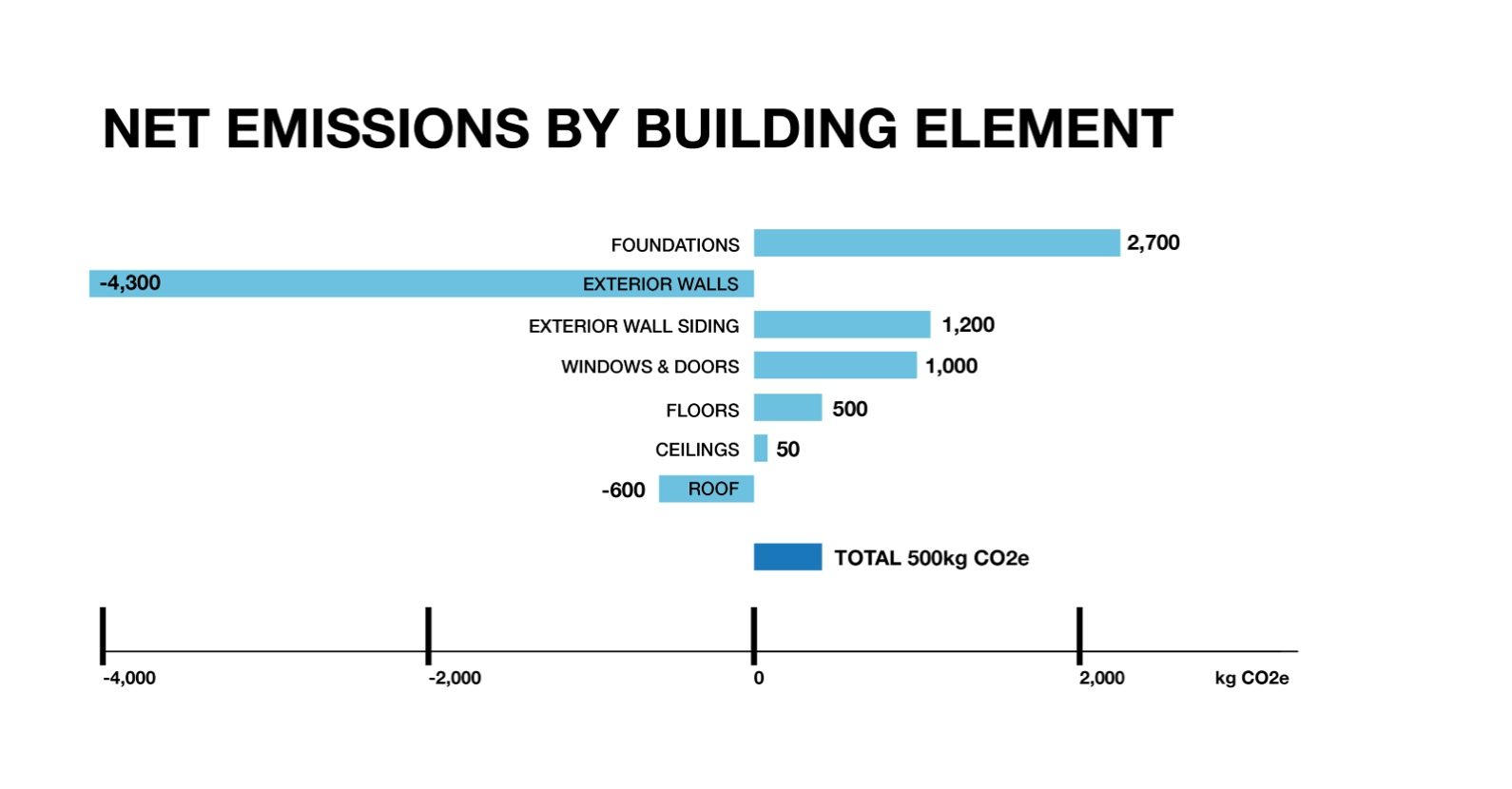 NET EMISSIONS BY BUILDING ELEMENT

FOUNDATIONS 2,700
-4,300 EXTERIOR WALLS
EXTERIOR WALL SIDING 1,200
WINDOWS & DOORS 1,000
FLOORS 500
CEILINGS 50
-600 ROOF

TOTAL 500kg CO2e

-4,000 -2,000 0 2,000 kg CO2e